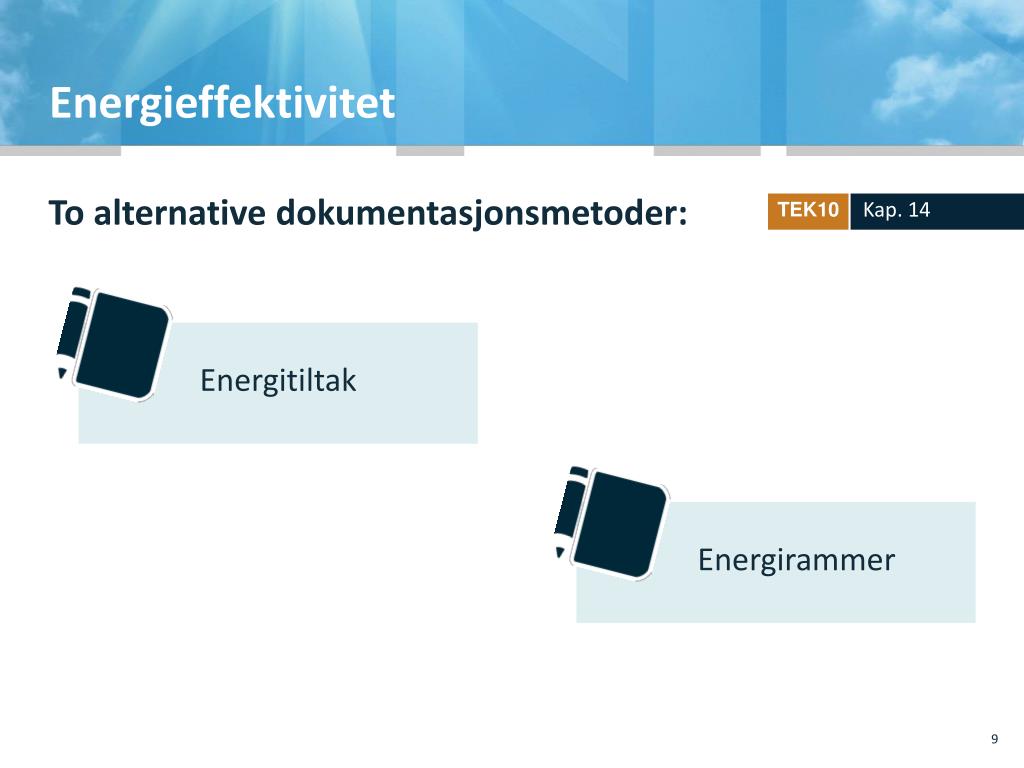 Energieffektivitet

To alternative dokumentasjonsmetoder:

TEK10 Kap. 14

Energitiltak

Energirammer

9